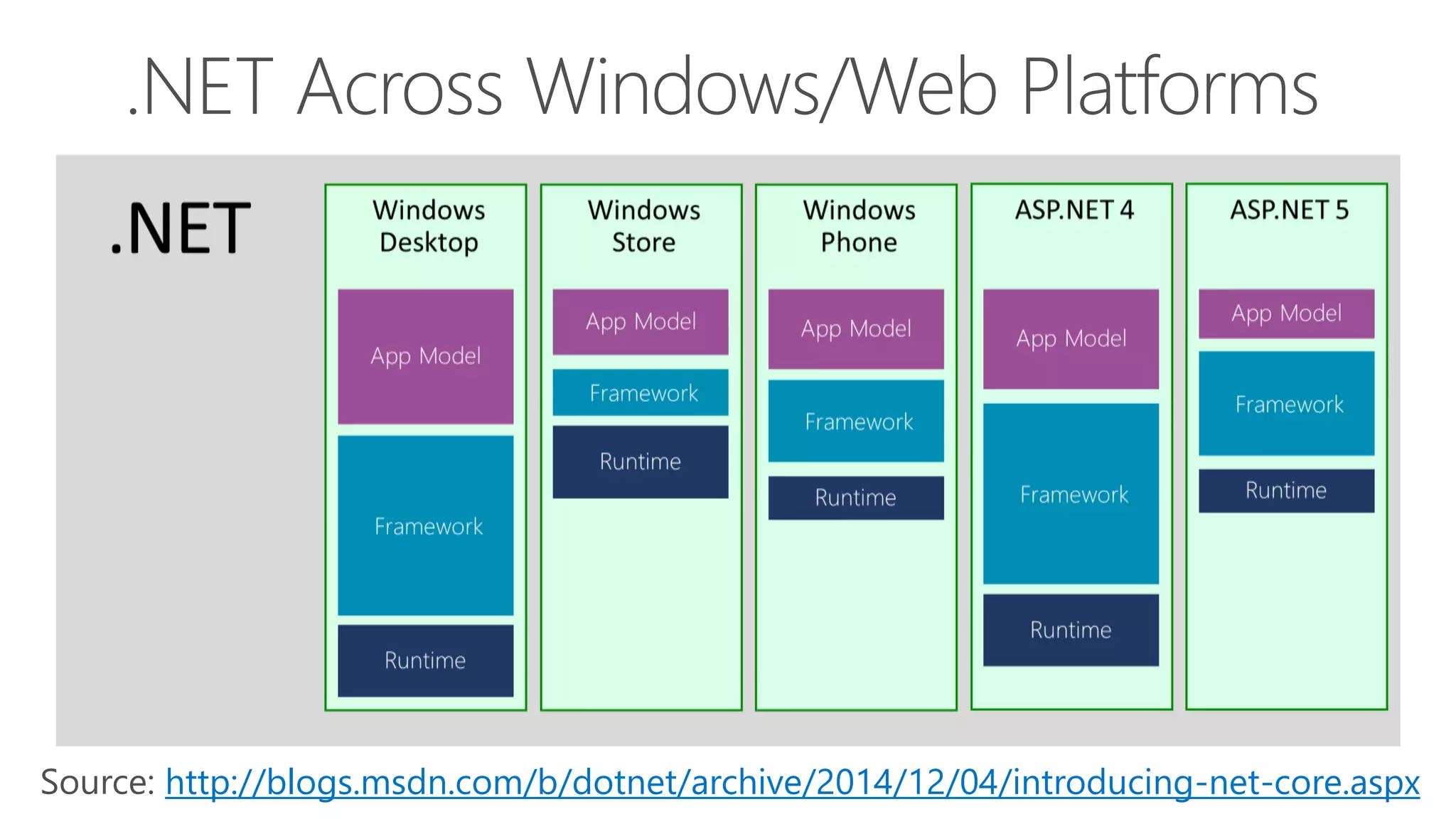 .NET Across Windows/Web Platforms

.NET

Windows Desktop

App Model

Framework

Runtime

Windows Store

App Model

Framework

Runtime

Windows Phone

App Model

Framework

Runtime

ASP.NET 4

App Model

Framework

Runtime

ASP.NET 5

App Model

Framework

Runtime

Source: http://blogs.msdn.com/b/dotnet/archive/2014/12/04/introducing-net-core.aspx